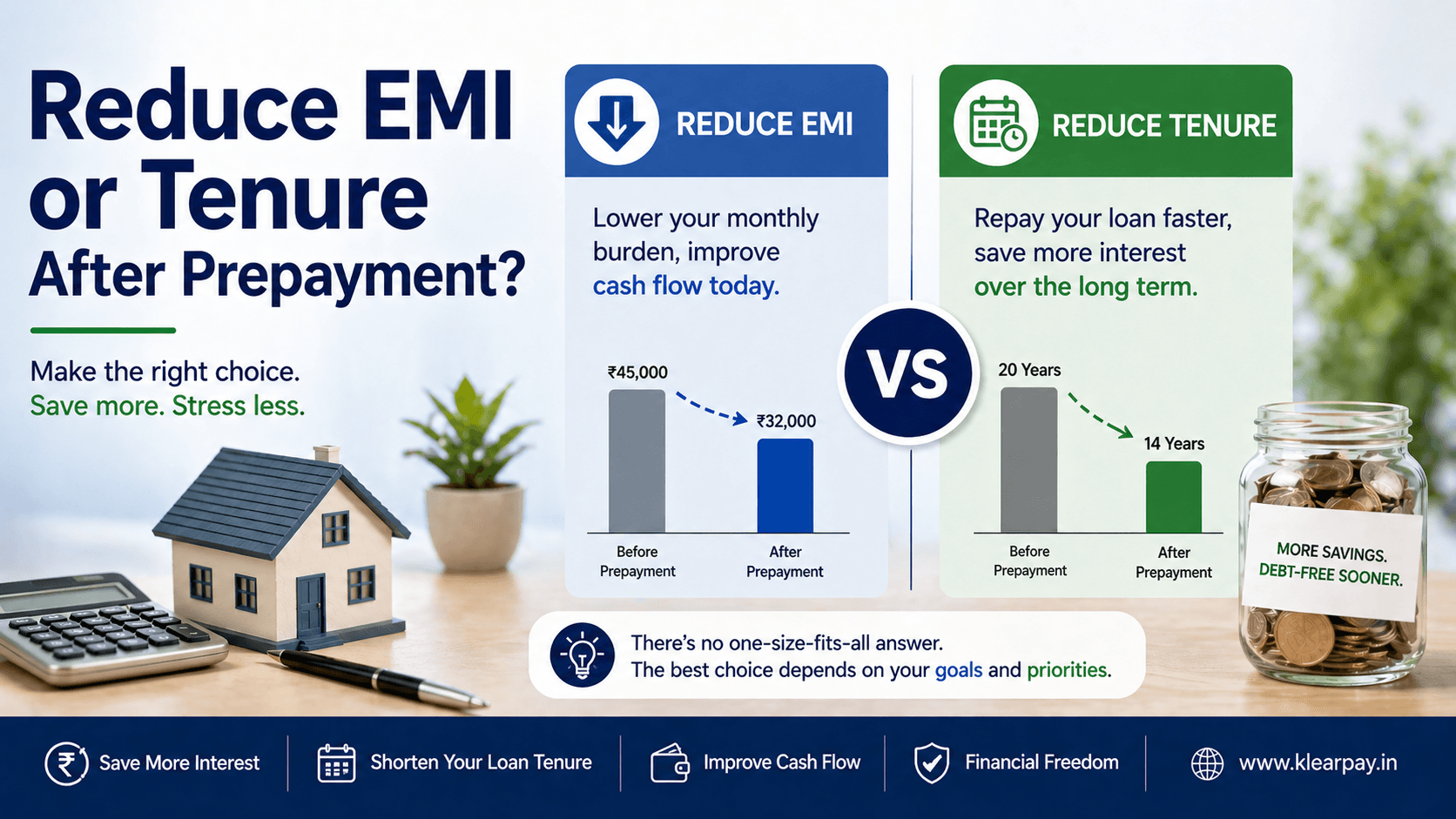 Reduce EMI or Tenure After Prepayment?

Make the right choice.
Save more. Stress less.

REDUCE EMI

Lower your monthly burden, improve cash flow today.

₹45,000
₹32,000
Before Prepayment
After Prepayment

VS

REDUCE TENURE

Repay your loan faster, save more interest over the long term.

20 Years
14 Years
Before Prepayment
After Prepayment

MORE SAVINGS.
DEBT-FREE SOONER.

There's no one-size-fits-all answer.
The best choice depends on your goals and priorities.

Save More Interest
Shorten Your Loan Tenure
Improve Cash Flow
Financial Freedom
www.klearpay.in